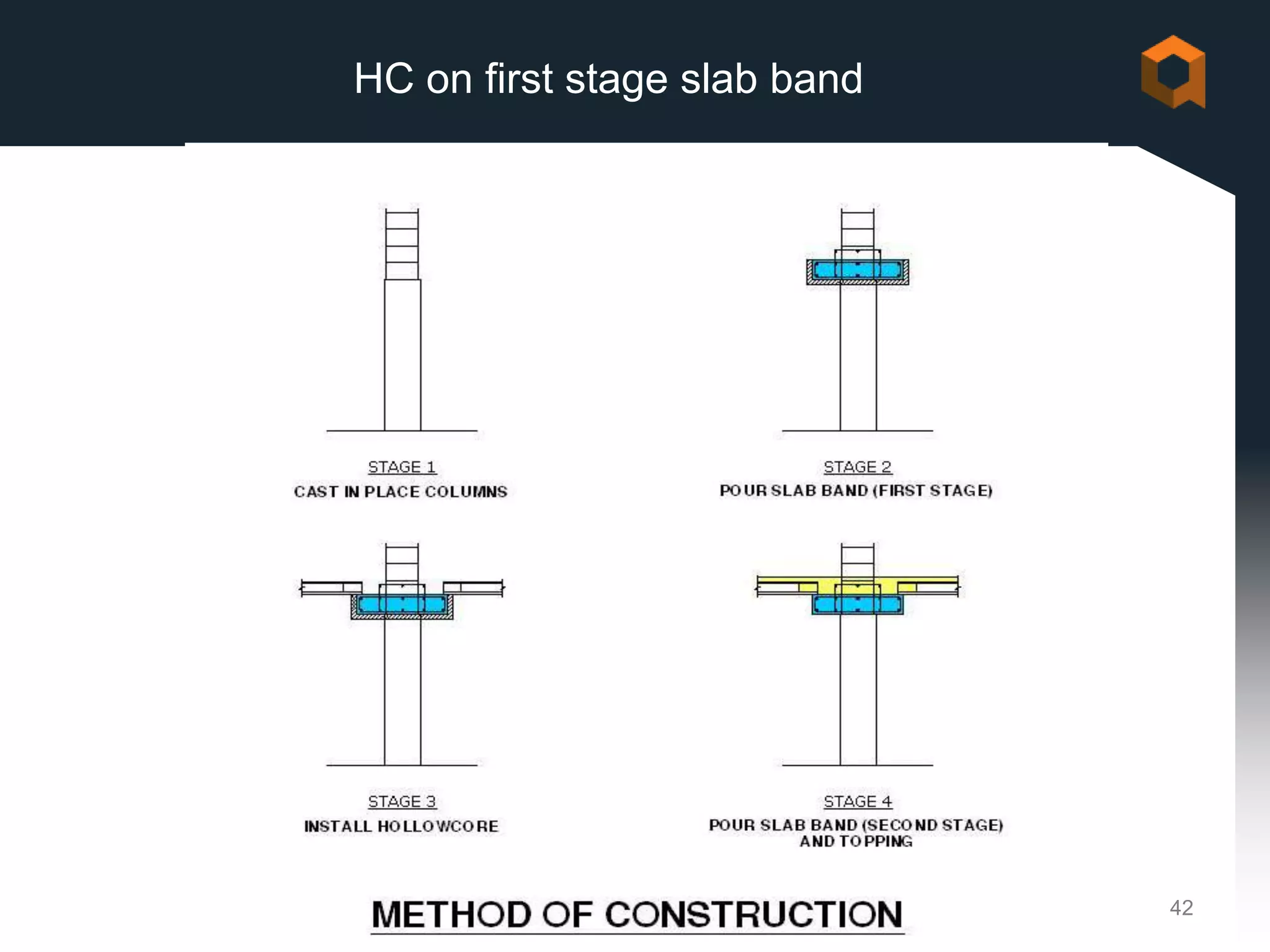 HC on first stage slab band

STAGE 1
CAST IN PLACE COLUMNS

STAGE 2
POUR SLAB BAND (FIRST STAGE)

STAGE 3
INSTALL HOLLOWCORE

STAGE 4
POUR SLAB BAND (SECOND STAGE) AND TOPPING

METHOD OF CONSTRUCTION

42